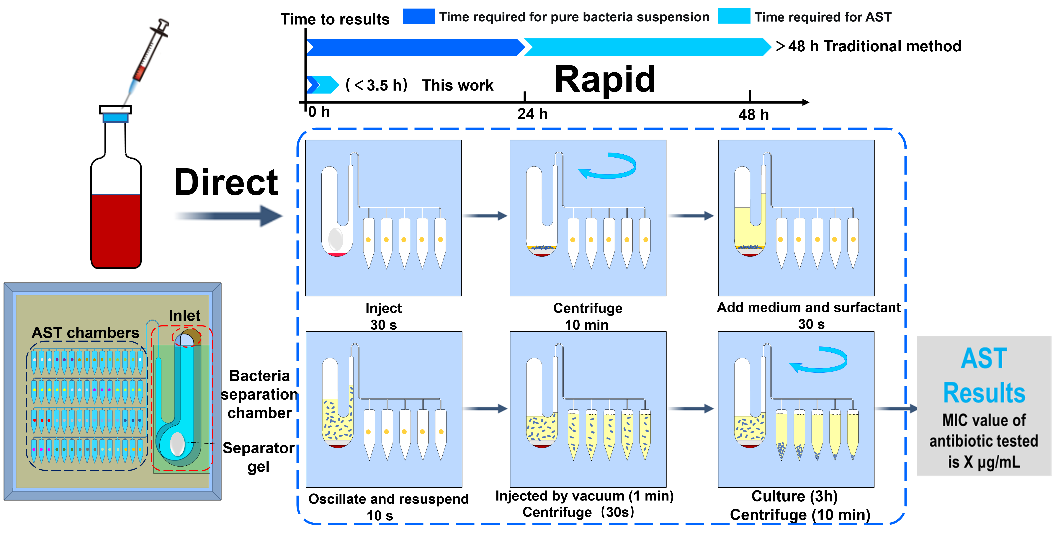 Time to results Time required for pure bacteria suspension Time required for AST

> 48 h Traditional method

( < 3.5 h ) This work

Rapid

0 h 24 h 48 h

Direct

AST chambers

Inlet

Bacteria separation chamber

Separator gel

Inject
30 s

Centrifuge
10 min

Add medium and surfactant
30 s

Oscillate and resuspend
10 s

Injected by vacuum (1 min)
Centrifuge (30s)

Culture (3h)
Centrifuge (10 min)

AST Results

MIC value of antibiotic tested is X μg/mL